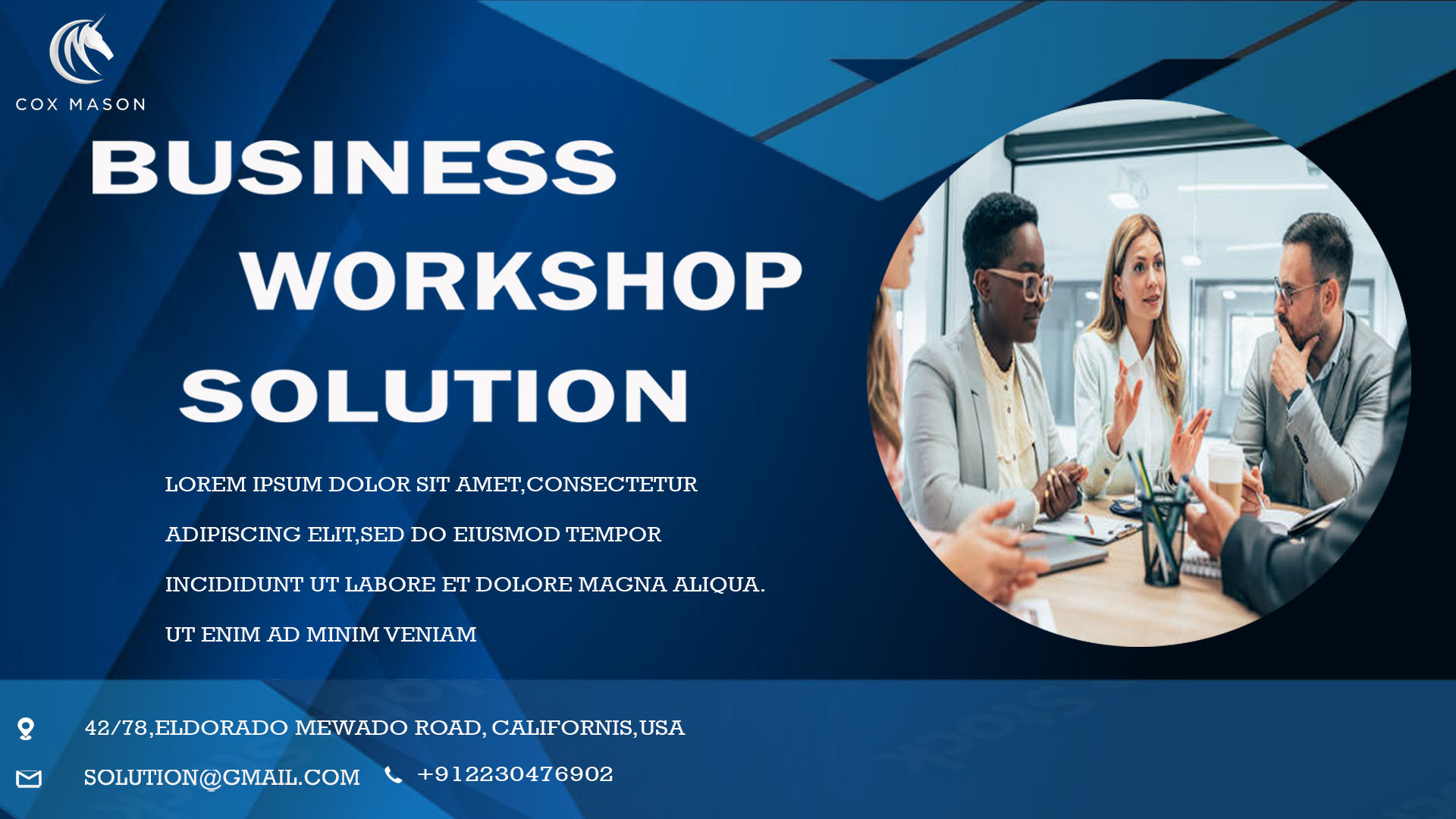 COX MASON

BUSINESS

WORKSHOP

SOLUTION

LOREM IPSUM DOLOR SIT AMET,CONSECTETUR ADIPISCING ELIT,SED DO EIUSMOD TEMPOR INCIDIDUNT UT LABORE ET DOLORE MAGNA ALIQUA. UT ENIM AD MINIM VENIAM

42/78,ELDORADO MEWADO ROAD, CALIFORNIS,USA

SOLUTION@GMAIL.COM

+912230476902